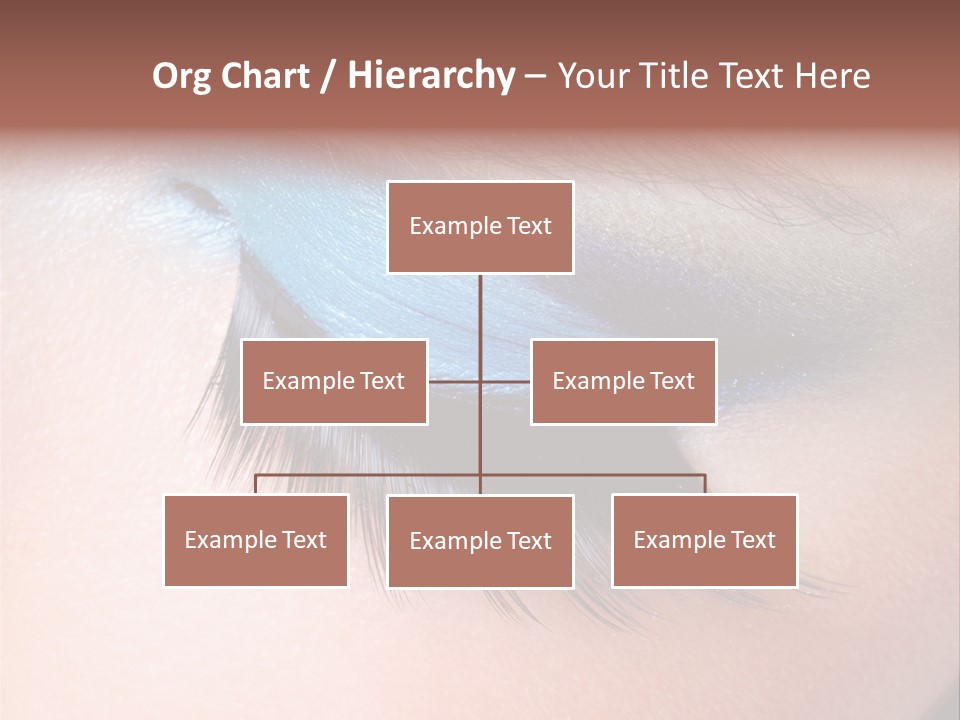 Org Chart / Hierarchy – Your Title Text Here

Example Text

Example Text

Example Text

Example Text

Example Text

Example Text